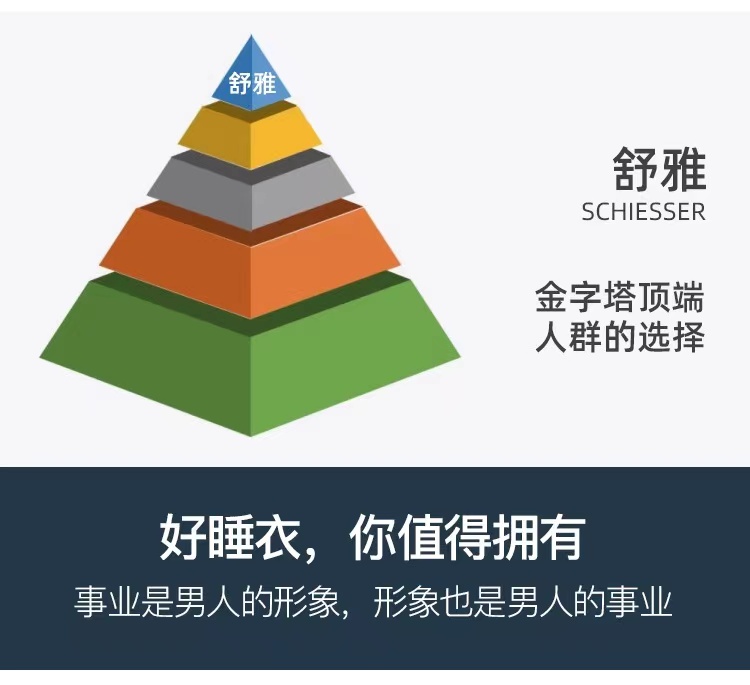 舒雅

舒雅
SCHIESSER

金字塔顶端
人群的选择

好睡衣，你值得拥有
事业是男人的形象，形象也是男人的事业